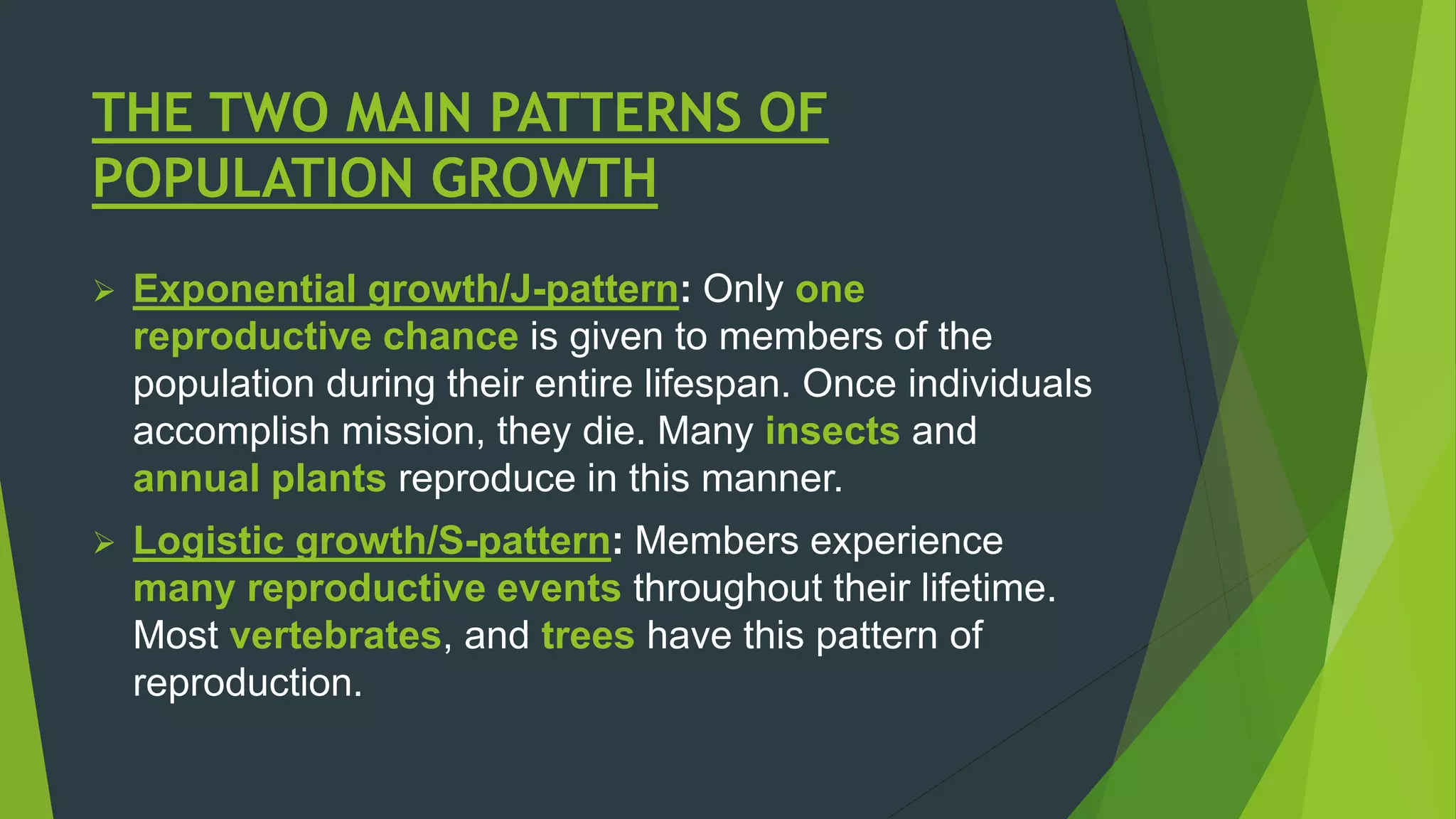 THE TWO MAIN PATTERNS OF POPULATION GROWTH

➢ Exponential growth/J-pattern: Only one reproductive chance is given to members of the population during their entire lifespan. Once individuals accomplish mission, they die. Many insects and annual plants reproduce in this manner.

➢ Logistic growth/S-pattern: Members experience many reproductive events throughout their lifetime. Most vertebrates, and trees have this pattern of reproduction.